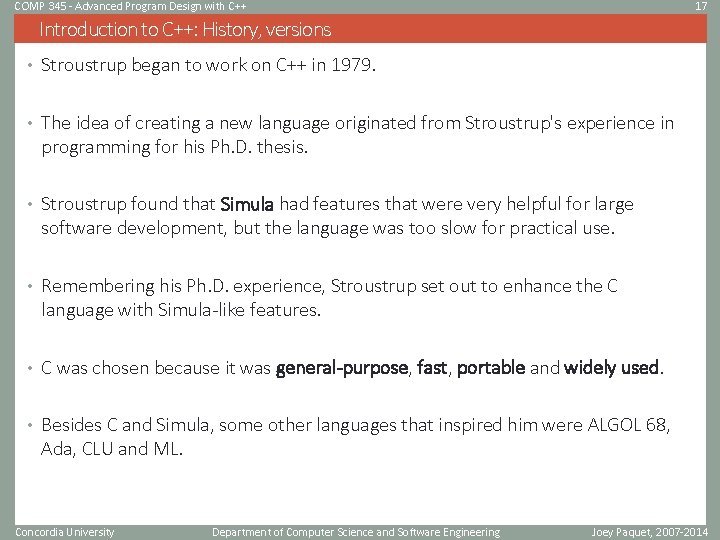 COMP 345 - Advanced Program Design with C++ 17

Introduction to C++: History, versions

• Stroustrup began to work on C++ in 1979.

• The idea of creating a new language originated from Stroustrup's experience in programming for his Ph.D. thesis.

• Stroustrup found that Simula had features that were very helpful for large software development, but the language was too slow for practical use.

• Remembering his Ph.D. experience, Stroustrup set out to enhance the C language with Simula-like features.

• C was chosen because it was general-purpose, fast, portable and widely used.

• Besides C and Simula, some other languages that inspired him were ALGOL 68, Ada, CLU and ML.

Concordia University Department of Computer Science and Software Engineering Joey Paquet, 2007-2014